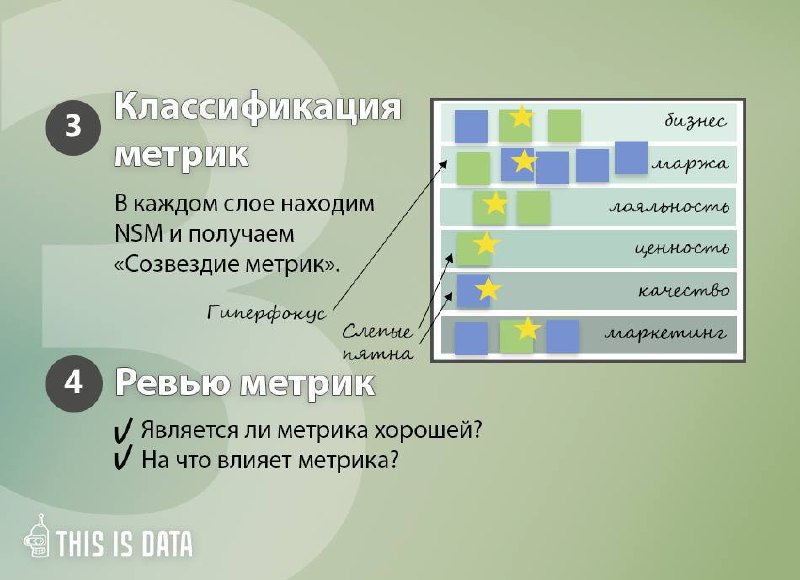 3 Классификация метрик

В каждом слое находим NSM и получаем «Созвездие метрик».

бизнес
маржа
лояльность
ценность
качество
маркетинг

Гиперфокус

Слепые пятна

4 Ревью метрик

✓ Является ли метрика хорошей?
✓ На что влияет метрика?

THIS IS DATA